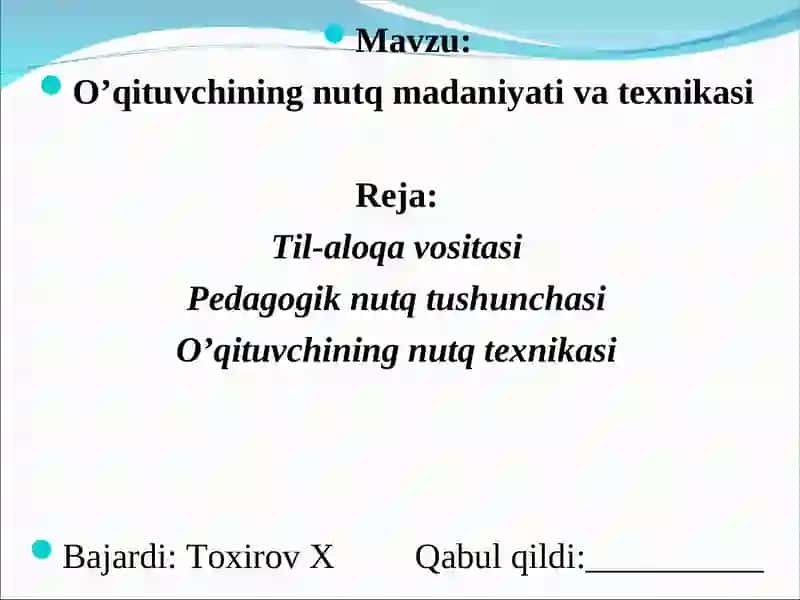 Mavzu:

O’qituvchining nutq madaniyati va texnikasi

Reja:

Til-aloqa vositasi

Pedagogik nutq tushunchasi

O’qituvchining nutq texnikasi

Bajardi: Toxirov X Qabul qildi:___________